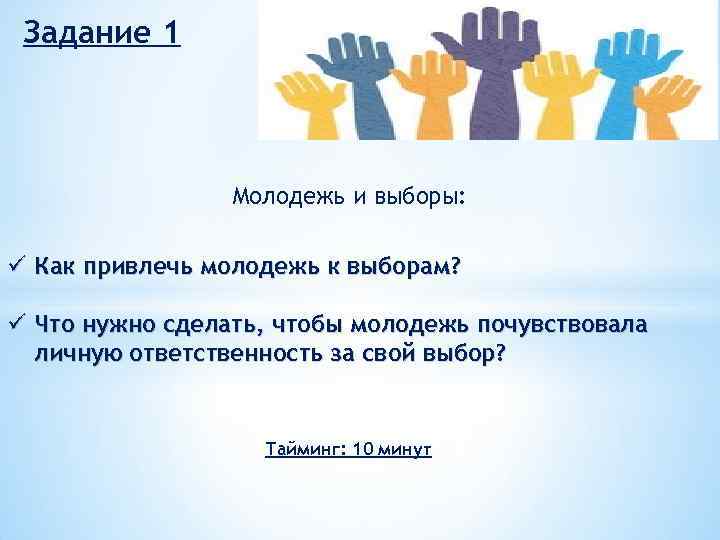 Задание 1

Молодежь и выборы:

✓ Как привлечь молодежь к выборам?

✓ Что нужно сделать, чтобы молодежь почувствовала личную ответственность за свой выбор?

Тайминг: 10 минут